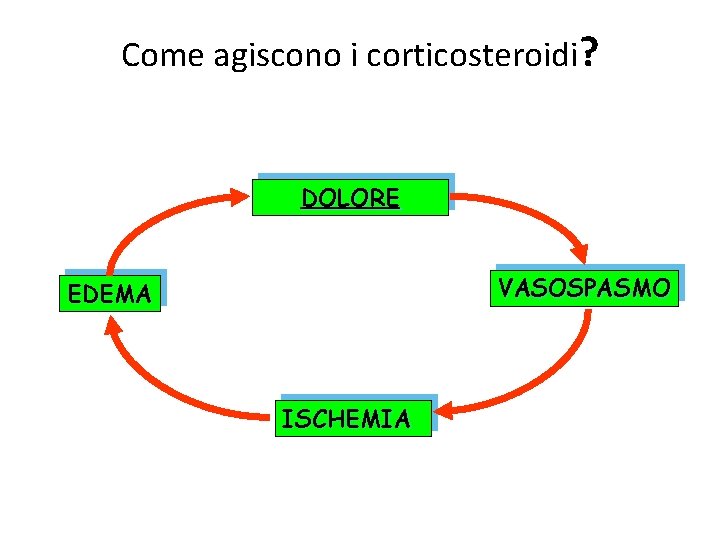 Come agiscono i corticosteroidi?

DOLORE

VASOSPASMO

ISCHEMIA

EDEMA